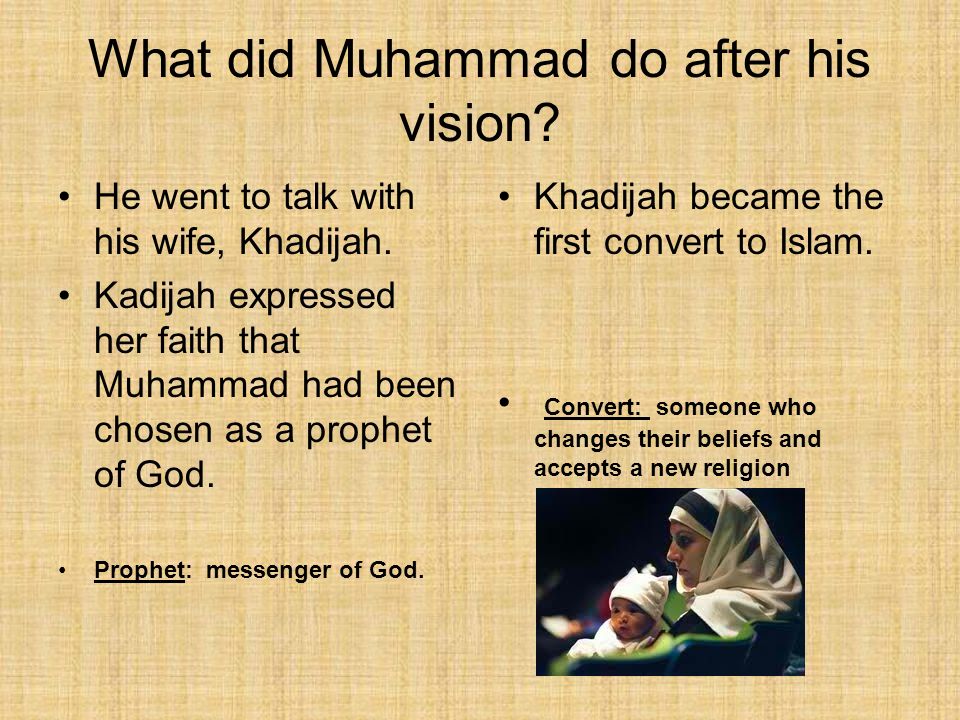 What did Muhammad do after his vision?

• He went to talk with his wife, Khadijah.
• Kadijah expressed her faith that Muhammad had been chosen as a prophet of God.

• Prophet: messenger of God.

• Khadijah became the first convert to Islam.

• Convert: someone who changes their beliefs and accepts a new religion